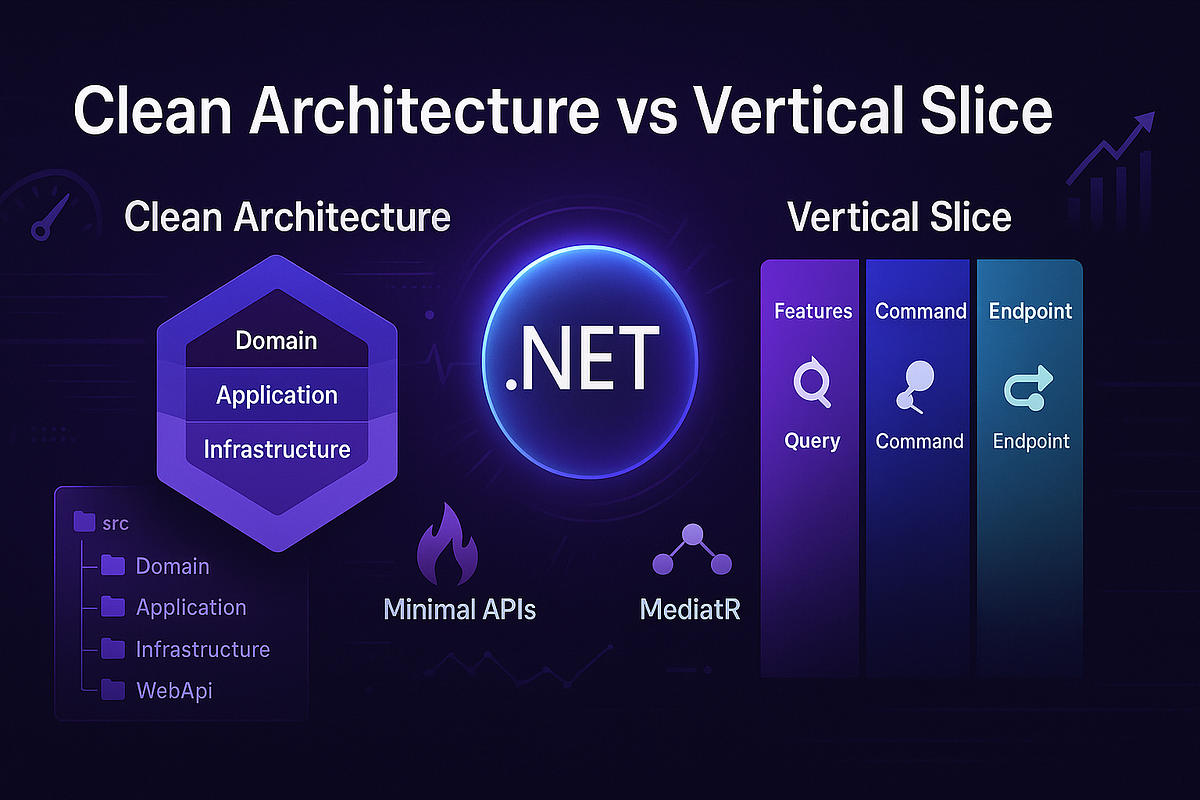 Clean Architecture vs Vertical Slice

Clean Architecture

Domain
Application
Infrastructure

src
Domain
Application
Infrastructure
WebApi

.NET

Minimal APIs

MediatR

Vertical Slice

Features
Query

Command
Command

Endpoint
Endpoint